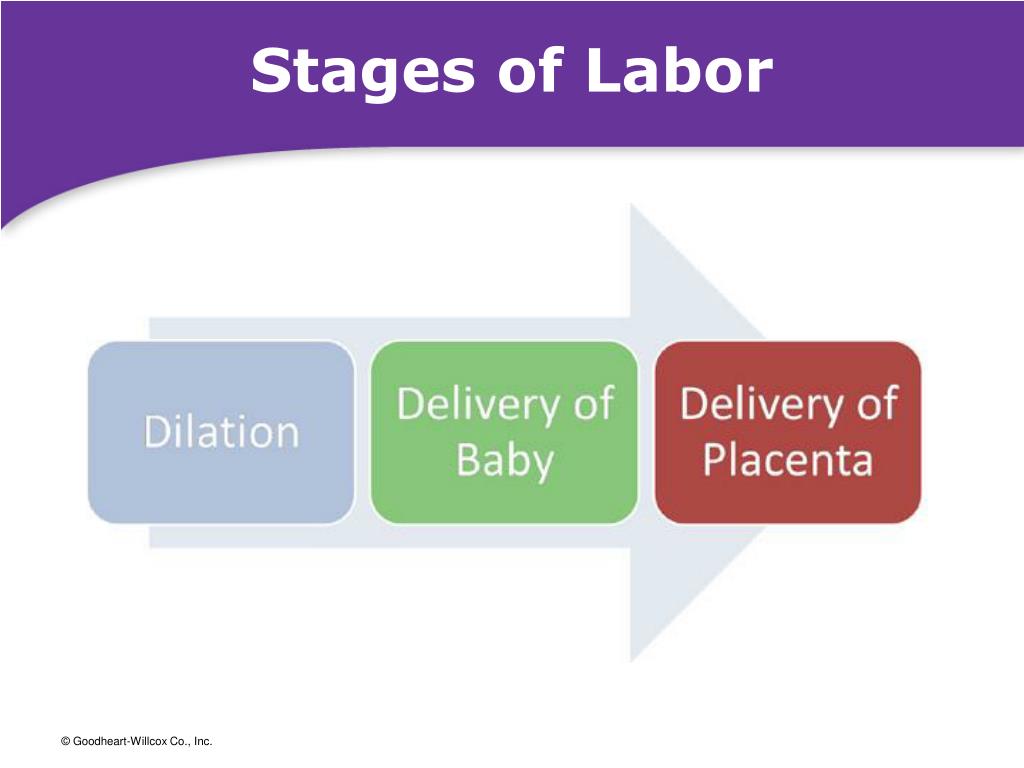 Stages of Labor

Dilation

Delivery of Baby

Delivery of Placenta

© Goodheart-Willcox Co., Inc.